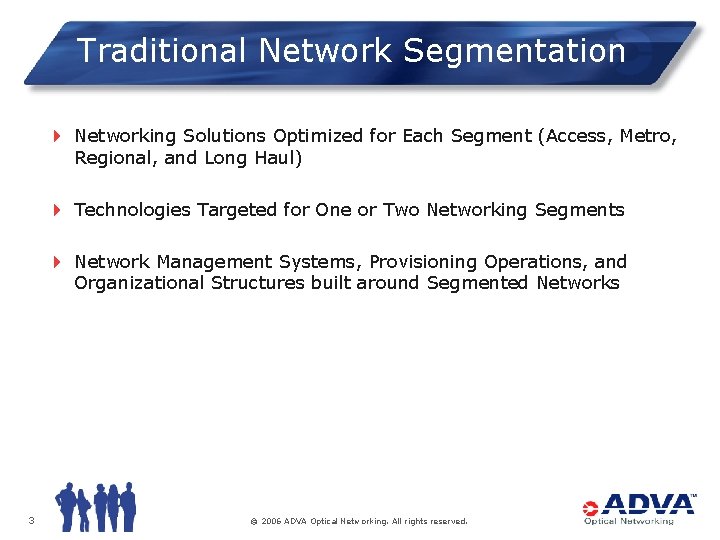 Traditional Network Segmentation

Networking Solutions Optimized for Each Segment (Access, Metro, Regional, and Long Haul)

Technologies Targeted for One or Two Networking Segments

Network Management Systems, Provisioning Operations, and Organizational Structures built around Segmented Networks

3

© 2006 ADVA Optical Networking. All rights reserved.

ADVA™
Optical Networking